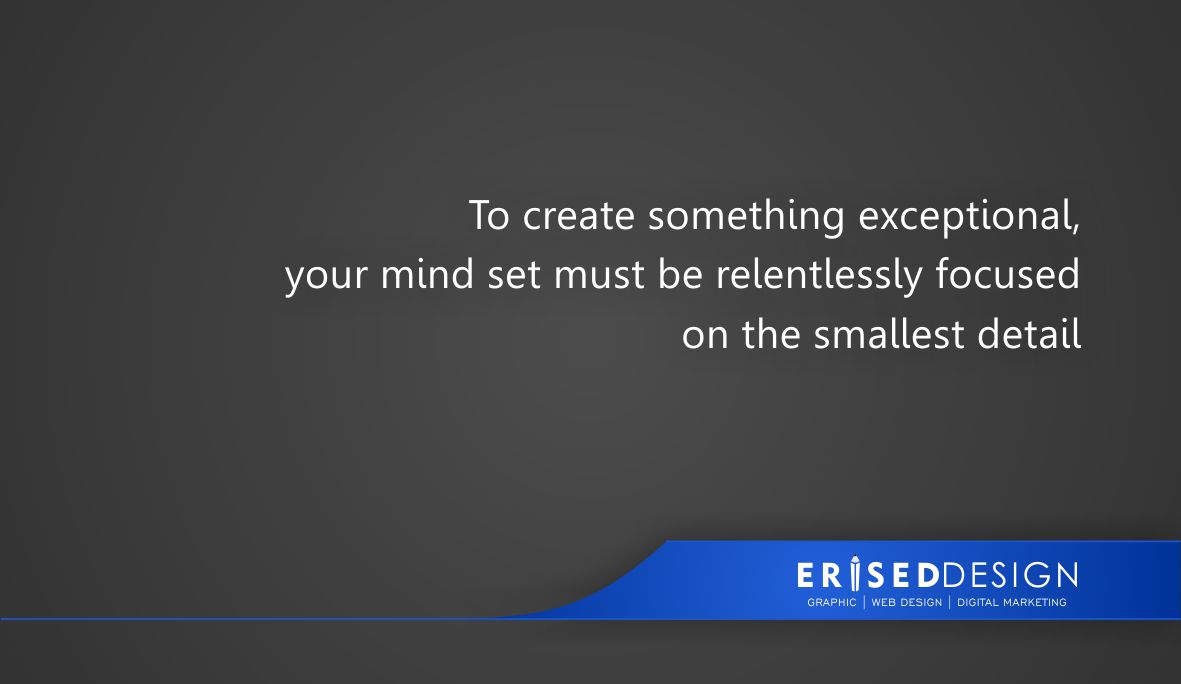 To create something exceptional, your mind set must be relentlessly focused on the smallest detail

ERISEDDESIGN
GRAPHIC | WEB DESIGN | DIGITAL MARKETING